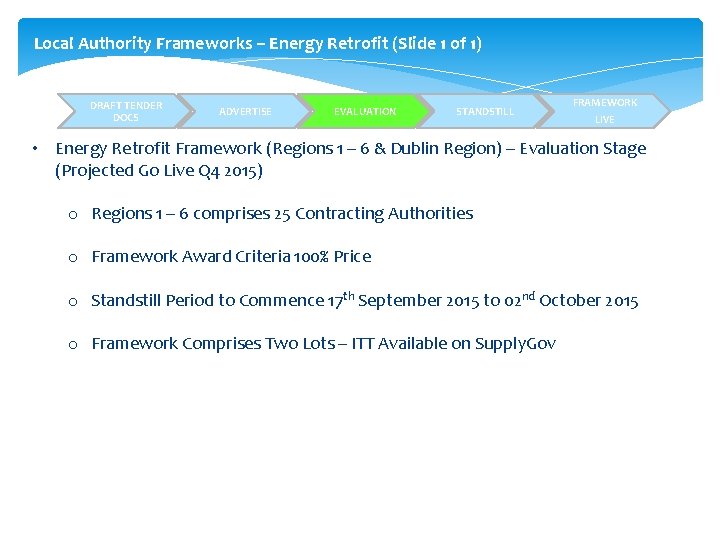 Local Authority Frameworks – Energy Retrofit (Slide 1 of 1)

DRAFT TENDER DOCS

ADVERTISE

EVALUATION

STANDSTILL

FRAMEWORK LIVE

• Energy Retrofit Framework (Regions 1 – 6 & Dublin Region) – Evaluation Stage (Projected Go Live Q4 2015)

o Regions 1 – 6 comprises 25 Contracting Authorities

o Framework Award Criteria 100% Price

o Standstill Period to Commence 17$^{th}$ September 2015 to 02$^{nd}$ October 2015

o Framework Comprises Two Lots – ITT Available on SupplyGov